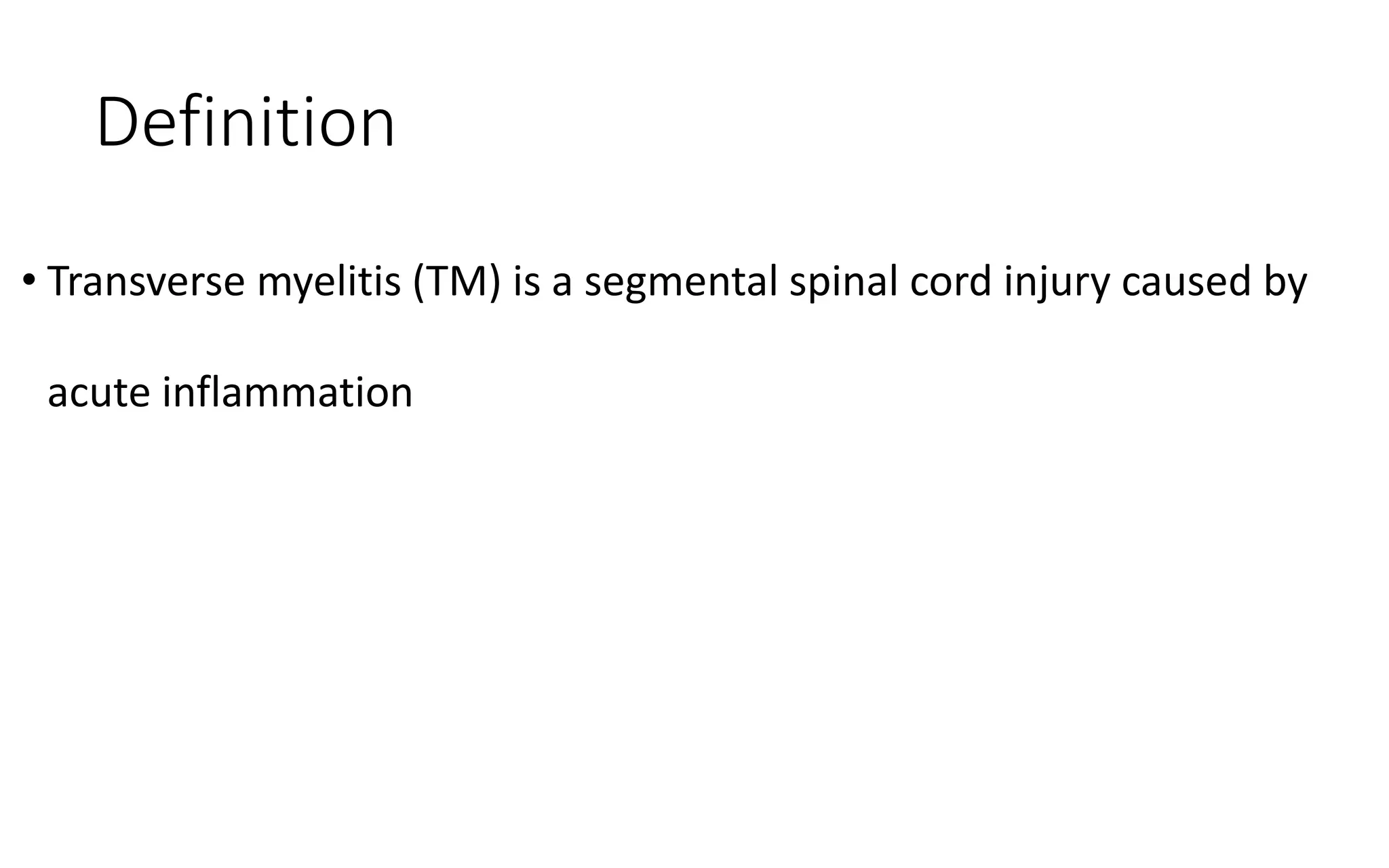 Definition

• Transverse myelitis (TM) is a segmental spinal cord injury caused by acute inflammation